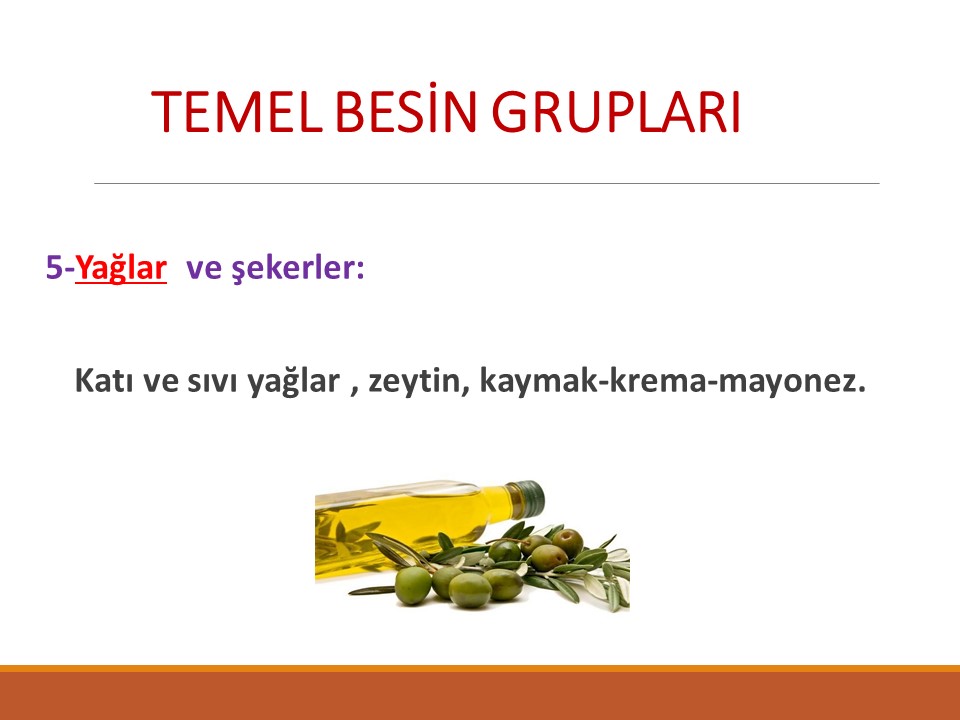 TEMEL BESİN GRUPLARI

5-Yağlar ve şekerler:

Katı ve sıvı yağlar , zeytin, kaymak-krema-mayonez.